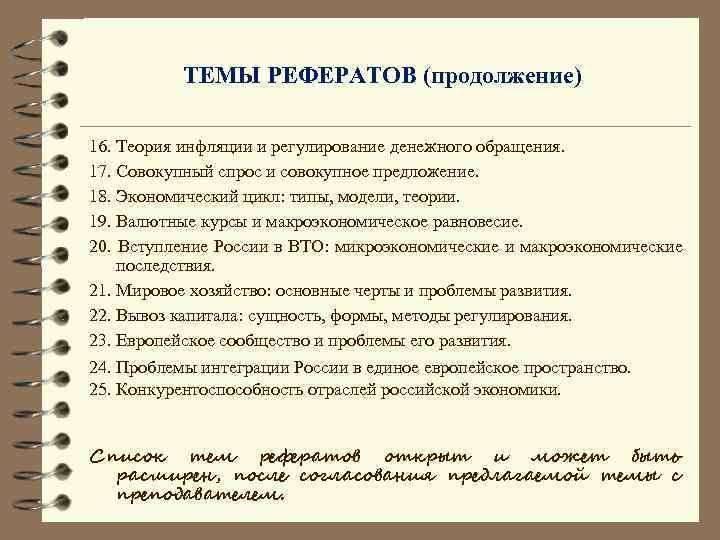 ТЕМЫ РЕФЕРАТОВ (продолжение)

16. Теория инфляции и регулирование денежного обращения.
17. Совокупный спрос и совокупное предложение.
18. Экономический цикл: типы, модели, теории.
19. Валютные курсы и макроэкономическое равновесие.
20. Вступление России в ВТО: микроэкономические и макроэкономические последствия.
21. Мировое хозяйство: основные черты и проблемы развития.
22. Вывоз капитала: сущность, формы, методы регулирования.
23. Европейское сообщество и проблемы его развития.
24. Проблемы интеграции России в единое европейское пространство.
25. Конкурентоспособность отраслей российской экономики.

Список тем рефератов открыт и может быть расширен, после согласования предлагаемой темы с преподавателем.